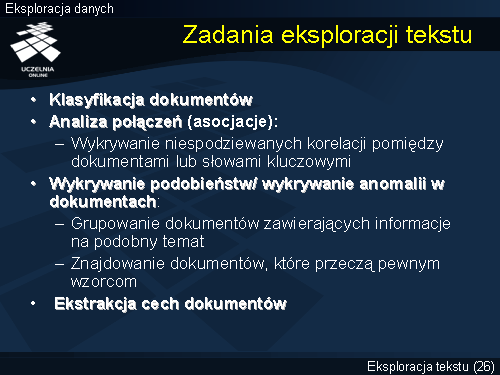 Eksploracja danych

UCZELNIA ONLINE

Zadania eksploracji tekstu

• Klasyfikacja dokumentów
• Analiza połączeń (asocjacje):
– Wykrywanie niespodziewanych korelacji pomiędzy dokumentami lub słowami kluczowymi
• Wykrywanie podobieństw/ wykrywanie anomalii w dokumentach:
– Grupowanie dokumentów zawierających informacje na podobny temat
– Znajdowanie dokumentów, które przeczą pewnym wzorcom
• Ekstrakcja cech dokumentów

Eksploracja tekstu (26)